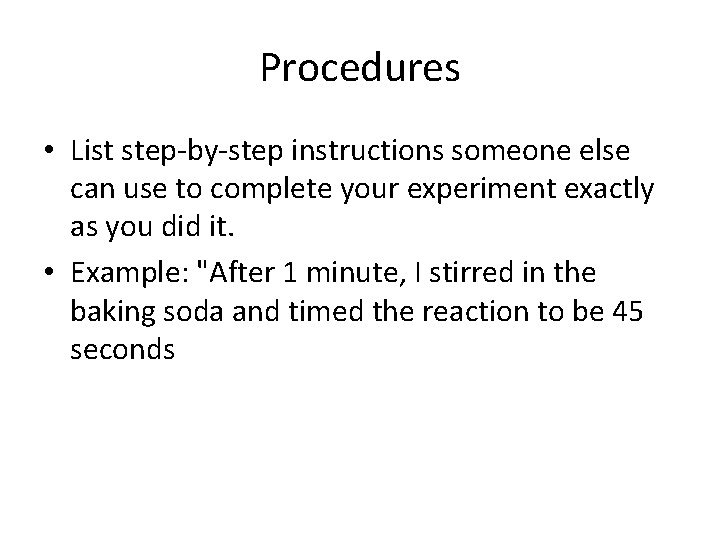 Procedures

• List step-by-step instructions someone else can use to complete your experiment exactly as you did it.

• Example: "After 1 minute, I stirred in the baking soda and timed the reaction to be 45 seconds